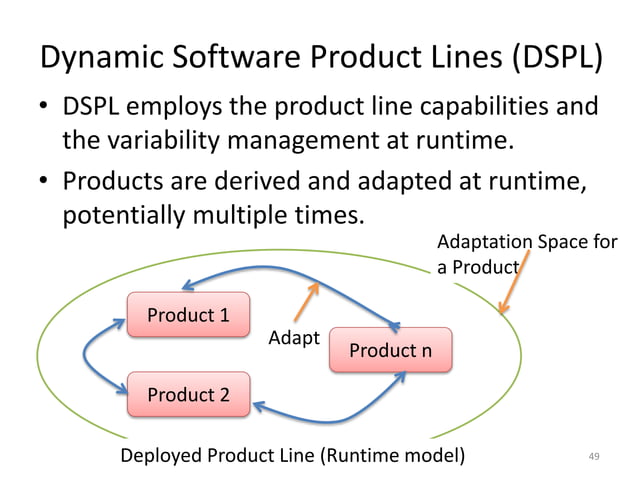 Dynamic Software Product Lines (DSPL)

• DSPL employs the product line capabilities and the variability management at runtime.

• Products are derived and adapted at runtime, potentially multiple times.

Adaptation Space for a Product

Product 1

Adapt

Product n

Product 2

Deployed Product Line (Runtime model)

49